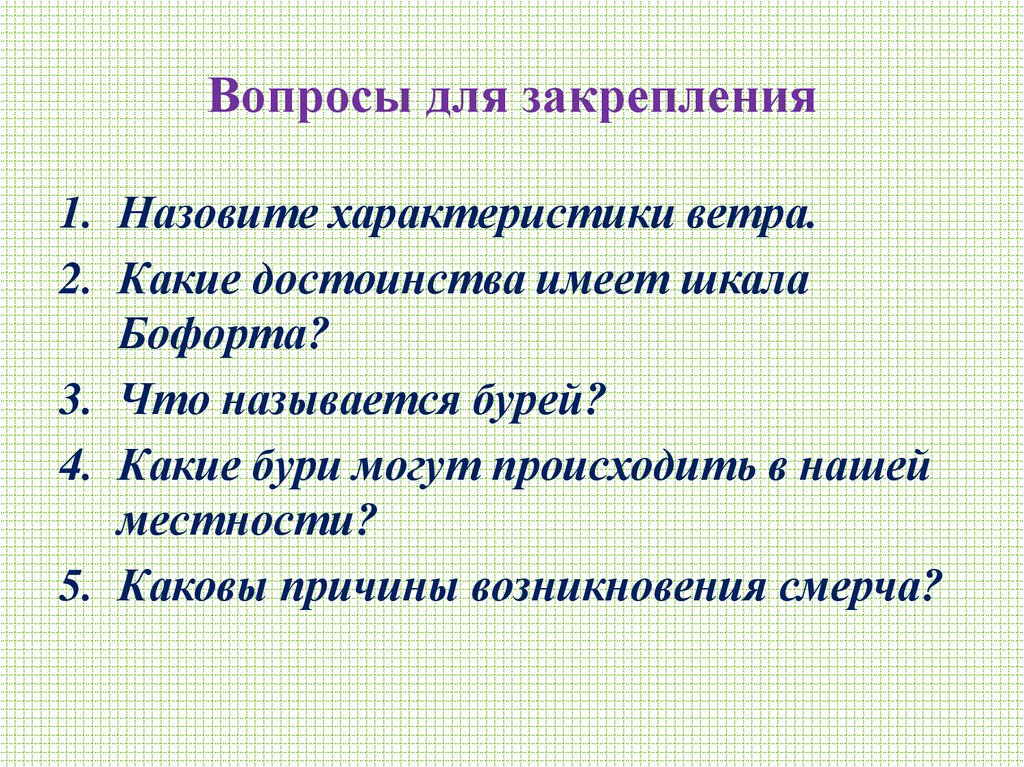 Вопросы для закрепления

1. Назовите характеристики ветра.
2. Какие достоинства имеет шкала Бофорта?
3. Что называется бурей?
4. Какие бури могут происходить в нашей местности?
5. Каковы причины возникновения смерча?